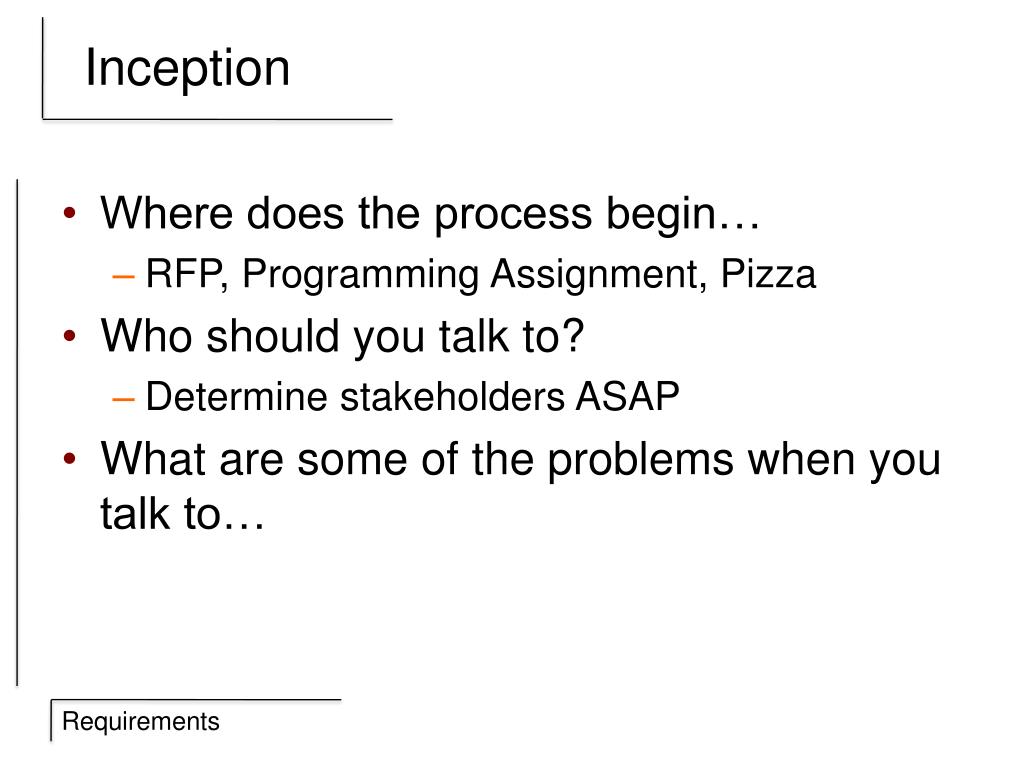 Inception

• Where does the process begin…
– RFP, Programming Assignment, Pizza
• Who should you talk to?
– Determine stakeholders ASAP
• What are some of the problems when you talk to…

Requirements